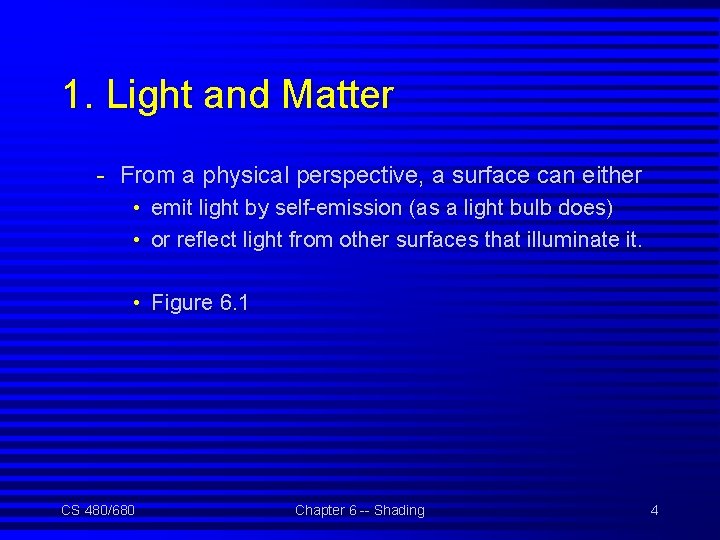 1. Light and Matter

- From a physical perspective, a surface can either
  • emit light by self-emission (as a light bulb does)
  • or reflect light from other surfaces that illuminate it.

  • Figure 6.1

CS 480/680

Chapter 6 -- Shading

4